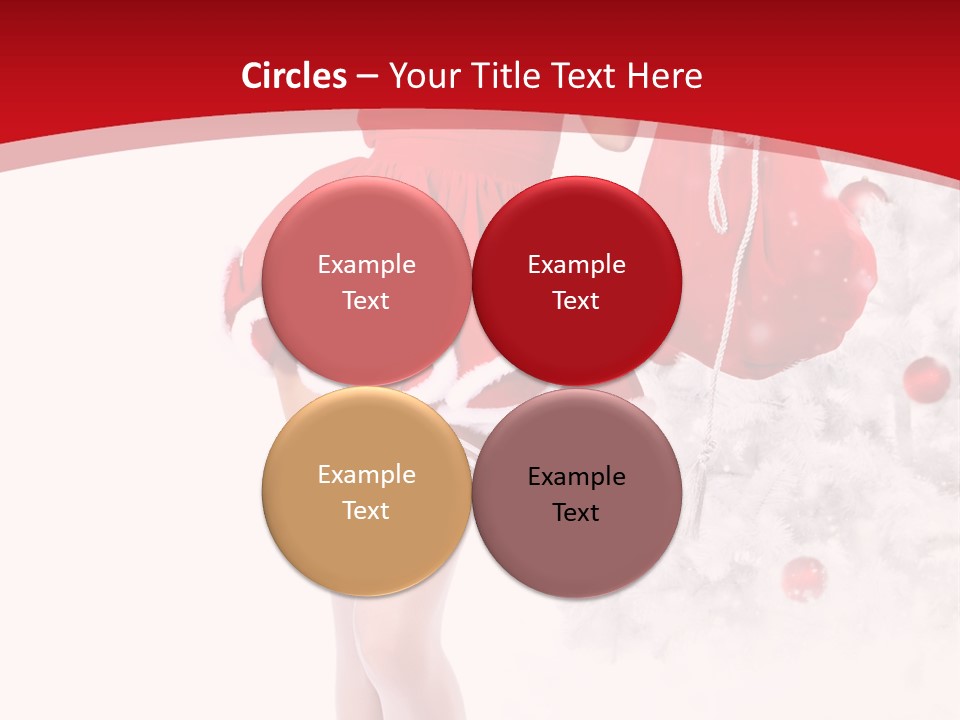 Circles – Your Title Text Here

Example Text

Example Text

Example Text

Example Text